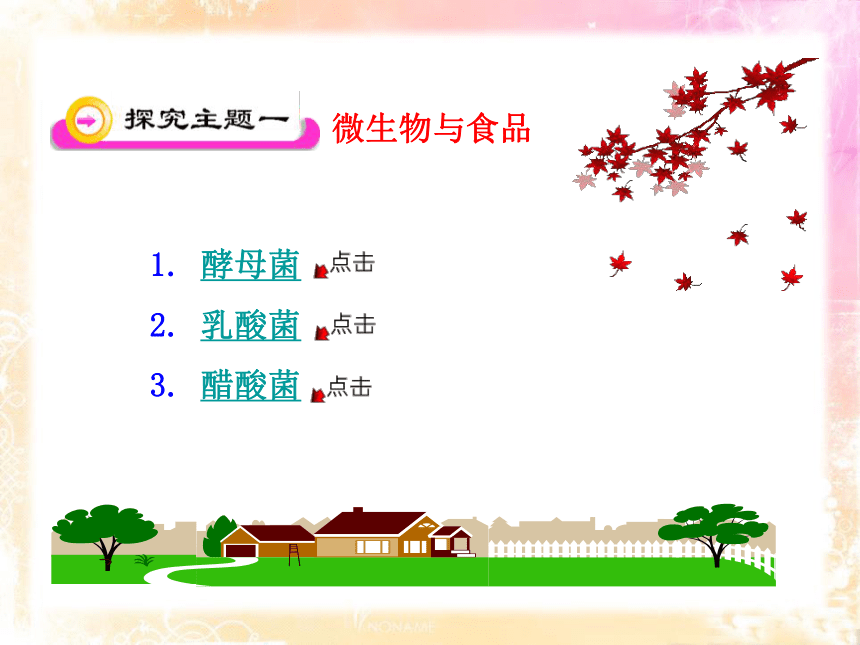 探究主题一 微生物与食品

1. 酵母菌 点击

2. 乳酸菌 点击

3. 醋酸菌 点击

NONAME